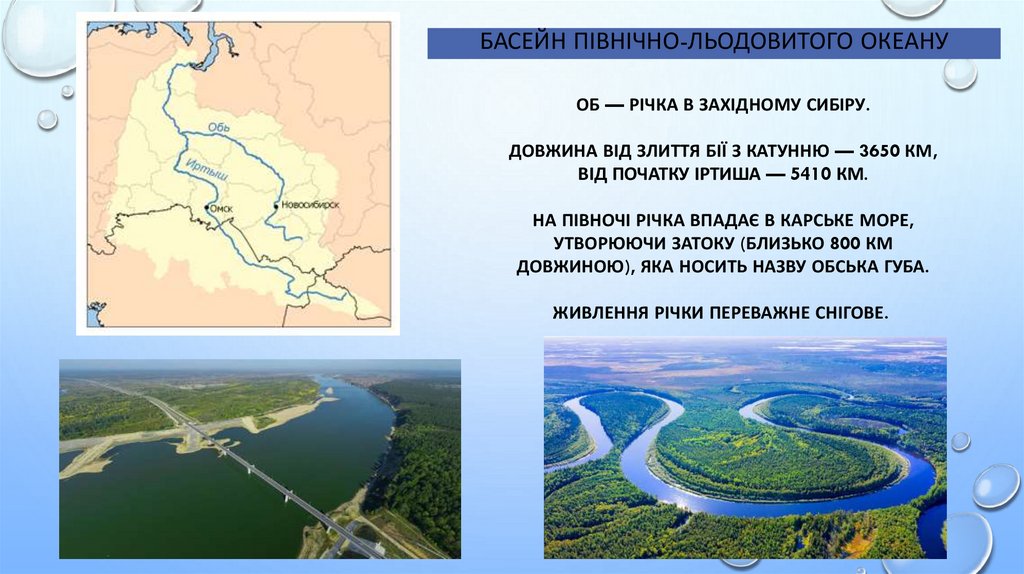 Обь

Иртыш

Омск

Новосибирск

БАСЕЙН ПІВНІЧНО-ЛЬОДОВИТОГО ОКЕАНУ

ОБ — РІЧКА В ЗАХІДНОМУ СИБІРУ.

ДОВЖИНА ВІД ЗЛИТТЯ БІЇ З КАТУННЮ — 3650 КМ, ВІД ПОЧАТКУ ІРТИША — 5410 КМ.

НА ПІВНОЧІ РІЧКА ВПАДАЄ В КАРСЬКЕ МОРЕ, УТВОРЮЮЧИ ЗАТОКУ (БЛИЗЬКО 800 КМ ДОВЖИНОЮ), ЯКА НОСИТЬ НАЗВУ ОБСЬКА ГУБА.

ЖИВЛЕННЯ РІЧКИ ПЕРЕВАЖНЕ СНІГОВЕ.